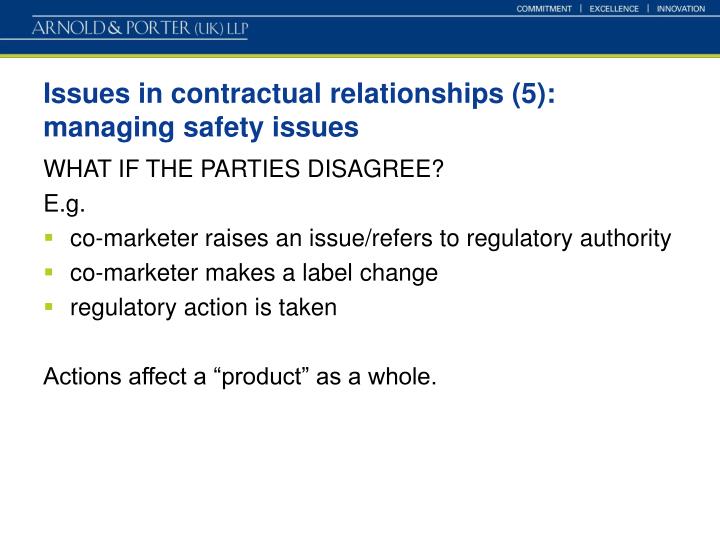 COMMITMENT | EXCELLENCE | INNOVATION

ARNOLD & PORTER (UK) LLP

Issues in contractual relationships (5): managing safety issues

WHAT IF THE PARTIES DISAGREE?

E.g.

- co-marketer raises an issue/refers to regulatory authority
- co-marketer makes a label change
- regulatory action is taken

Actions affect a “product” as a whole.